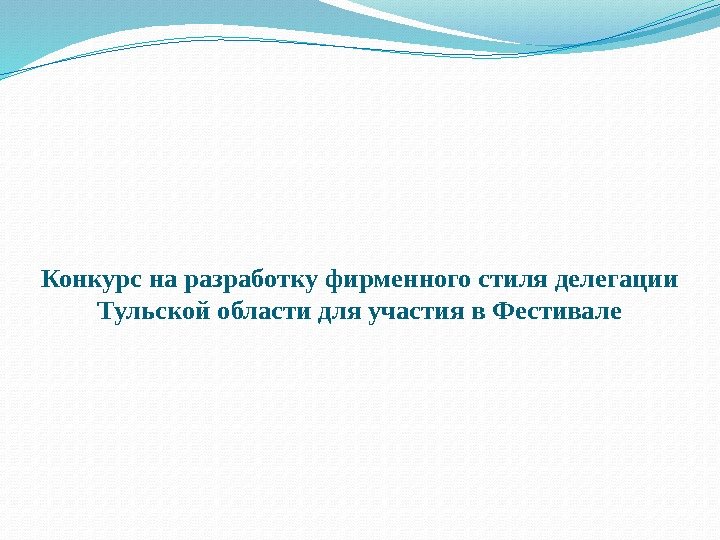 Конкурс на разработку фирменного стиля делегации Тульской области для участия в Фестивале